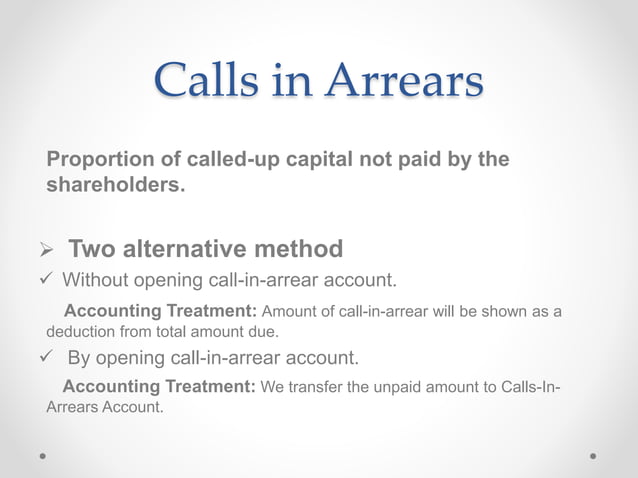 Calls in Arrears

Proportion of called-up capital not paid by the shareholders.

➢ Two alternative method

✓ Without opening call-in-arrear account.

Accounting Treatment: Amount of call-in-arrear will be shown as a deduction from total amount due.

✓ By opening call-in-arrear account.

Accounting Treatment: We transfer the unpaid amount to Calls-In-Arrears Account.